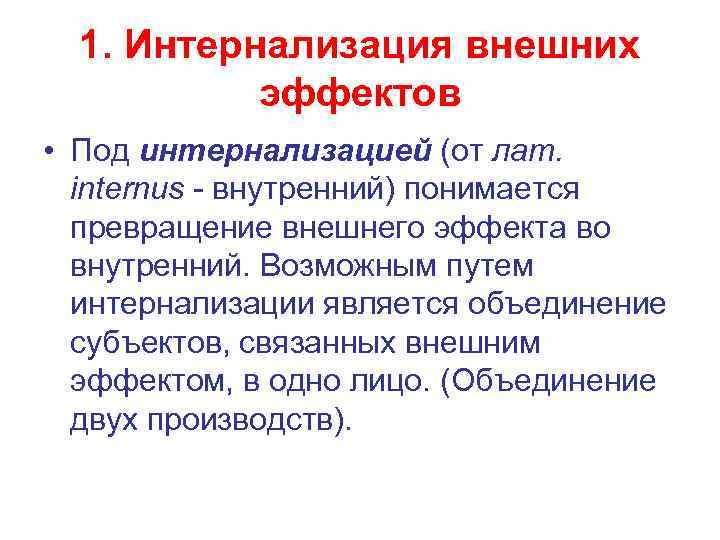 1. Интернализация внешних эффектов

• Под интернализацией (от лат. internus - внутренний) понимается превращение внешнего эффекта во внутренний. Возможным путем интернализации является объединение субъектов, связанных внешним эффектом, в одно лицо. (Объединение двух производств).